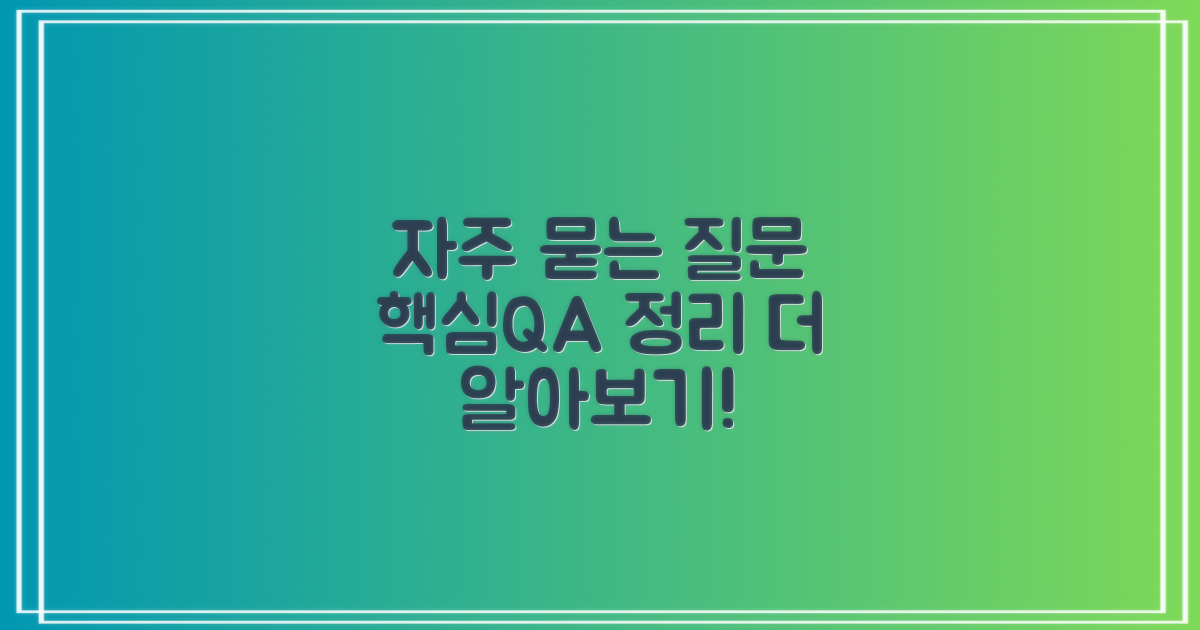 자주 묻는 질문 핵심QA 정리 더 알아보기!